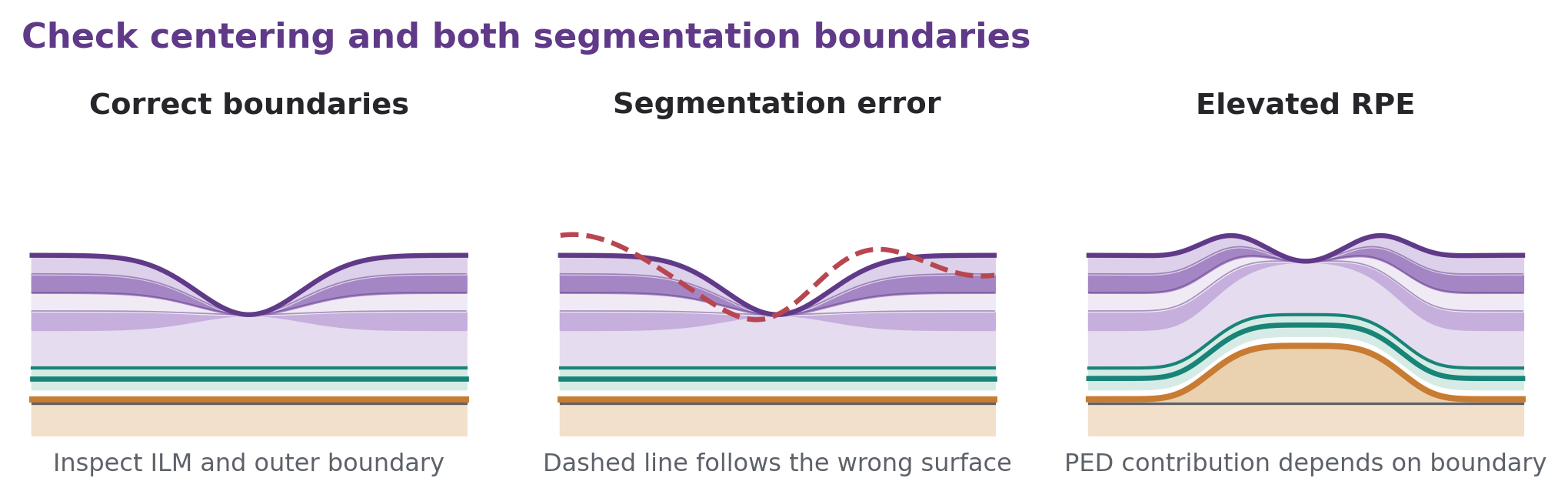 Check centering and both segmentation boundaries

Correct boundaries

Inspect ILM and outer boundary

Segmentation error

Dashed line follows the wrong surface

Elevated RPE

PED contribution depends on boundary